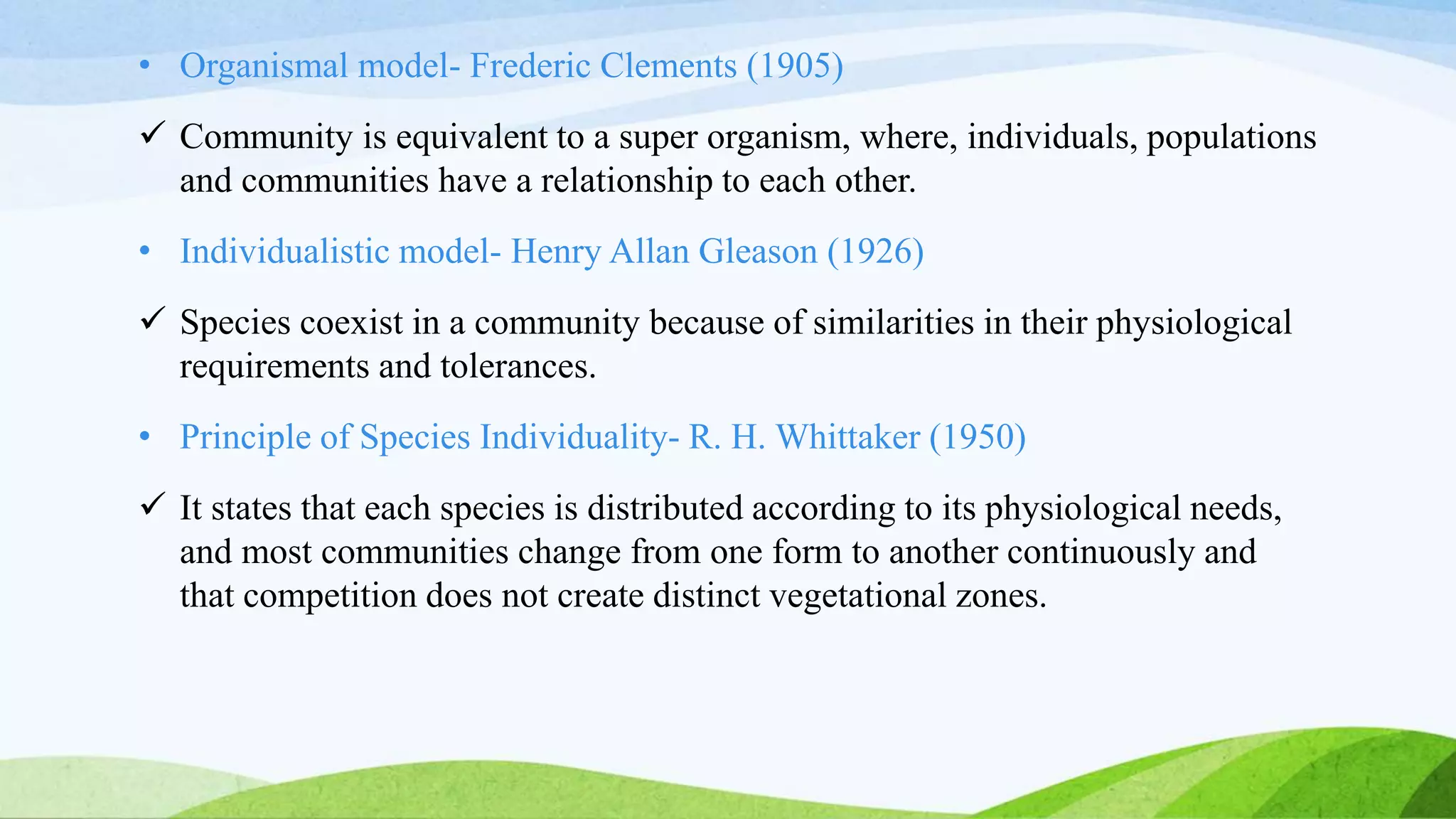 • Organismal model- Frederic Clements (1905)

✓ Community is equivalent to a super organism, where, individuals, populations and communities have a relationship to each other.

• Individualistic model- Henry Allan Gleason (1926)

✓ Species coexist in a community because of similarities in their physiological requirements and tolerances.

• Principle of Species Individuality- R. H. Whittaker (1950)

✓ It states that each species is distributed according to its physiological needs, and most communities change from one form to another continuously and that competition does not create distinct vegetational zones.